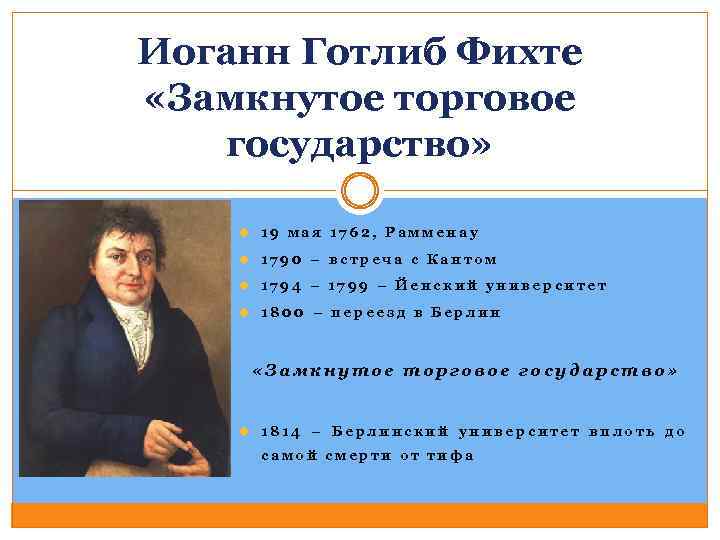 Иоганн Готлиб Фихте «Замкнутое торговое государство»

19 мая 1762, Рамменау

1790 – встреча с Кантом

1794 – 1799 – Йенский университет

1800 – переезд в Берлин

«Замкнутое торговое государство»

1814 – Берлинский университет вплоть до самой смерти от тифа